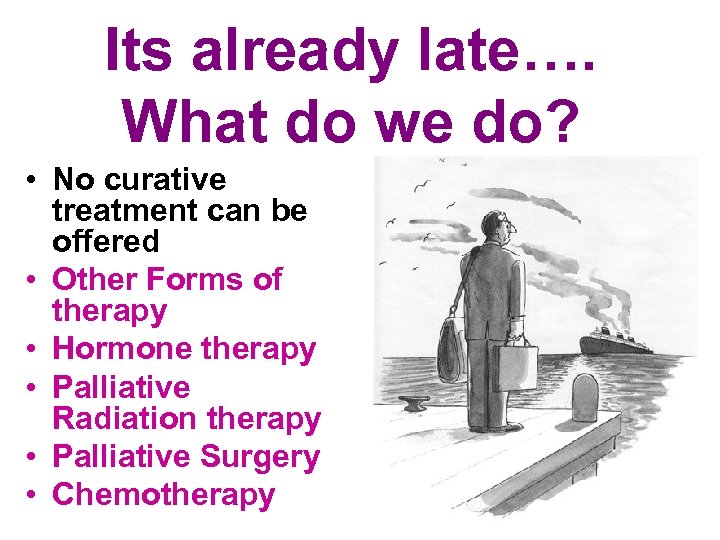 Its already late….
What do we do?

• No curative treatment can be offered
• Other Forms of therapy
• Hormone therapy
• Palliative Radiation therapy
• Palliative Surgery
• Chemotherapy